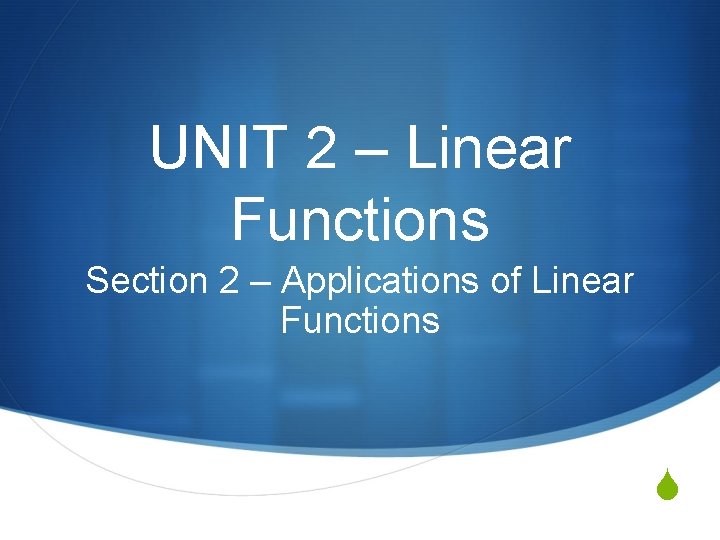 UNIT 2 – Linear Functions

Section 2 – Applications of Linear Functions